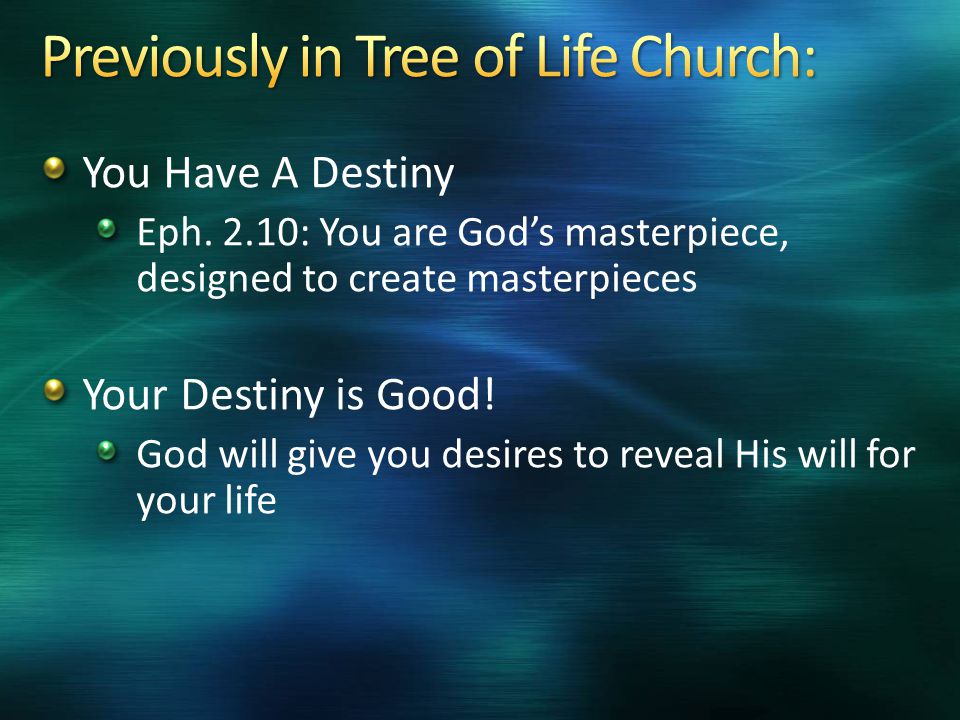 Previously in Tree of Life Church:

- You Have A Destiny
  - Eph. 2.10: You are God’s masterpiece, designed to create masterpieces

- Your Destiny is Good!
  - God will give you desires to reveal His will for your life